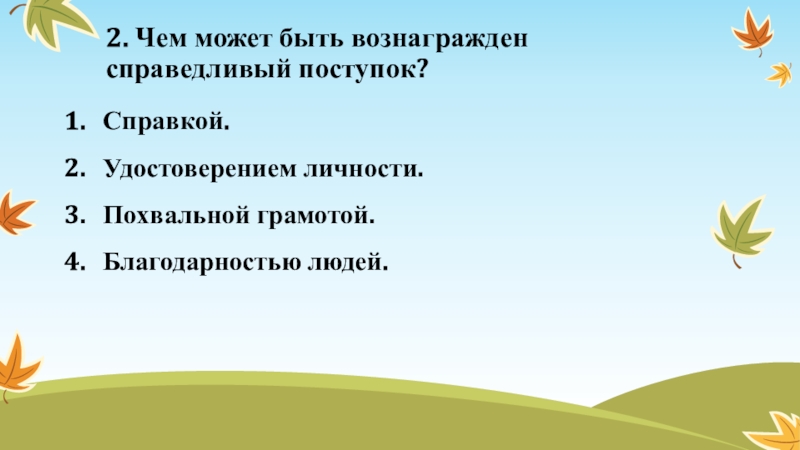 2. Чем может быть вознагражден справедливый поступок?

1. Справкой.
2. Удостоверением личности.
3. Похвальной грамотой.
4. Благодарностью людей.